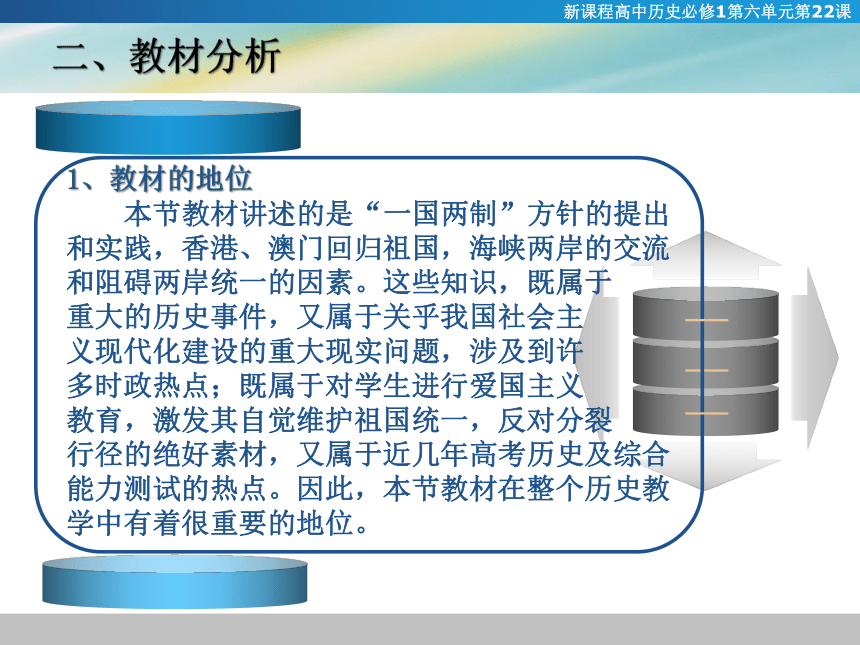 新课程高中历史必修1第六单元第22课

二、教材分析

1、教材的地位

本节教材讲述的是“一国两制”方针的提出和实践，香港、澳门回归祖国，海峡两岸的交流和阻碍两岸统一的因素。这些知识，既属于重大的历史事件，又属于关乎我国社会主义现代化建设的重大现实问题，涉及到许多时政热点；既属于对学生进行爱国主义教育，激发其自觉维护祖国统一，反对分裂行径的绝好素材，又属于近几年高考历史及综合能力测试的热点。因此，本节教材在整个历史教学中有着很重要的地位。